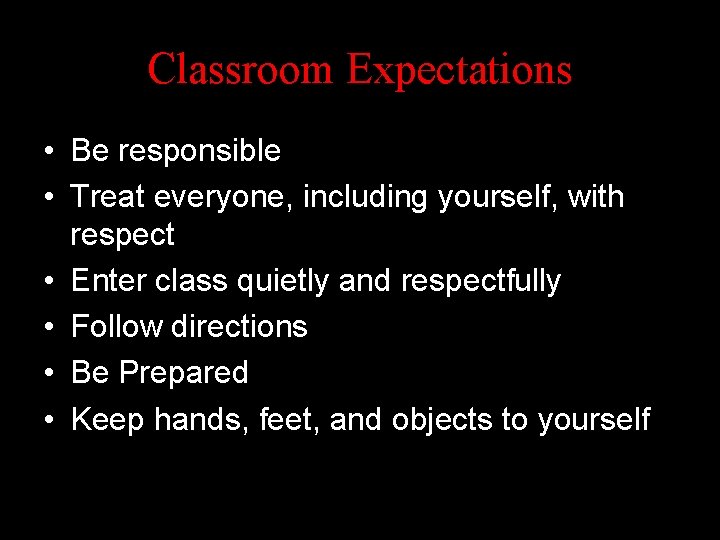 Classroom Expectations

• Be responsible
• Treat everyone, including yourself, with respect
• Enter class quietly and respectfully
• Follow directions
• Be Prepared
• Keep hands, feet, and objects to yourself